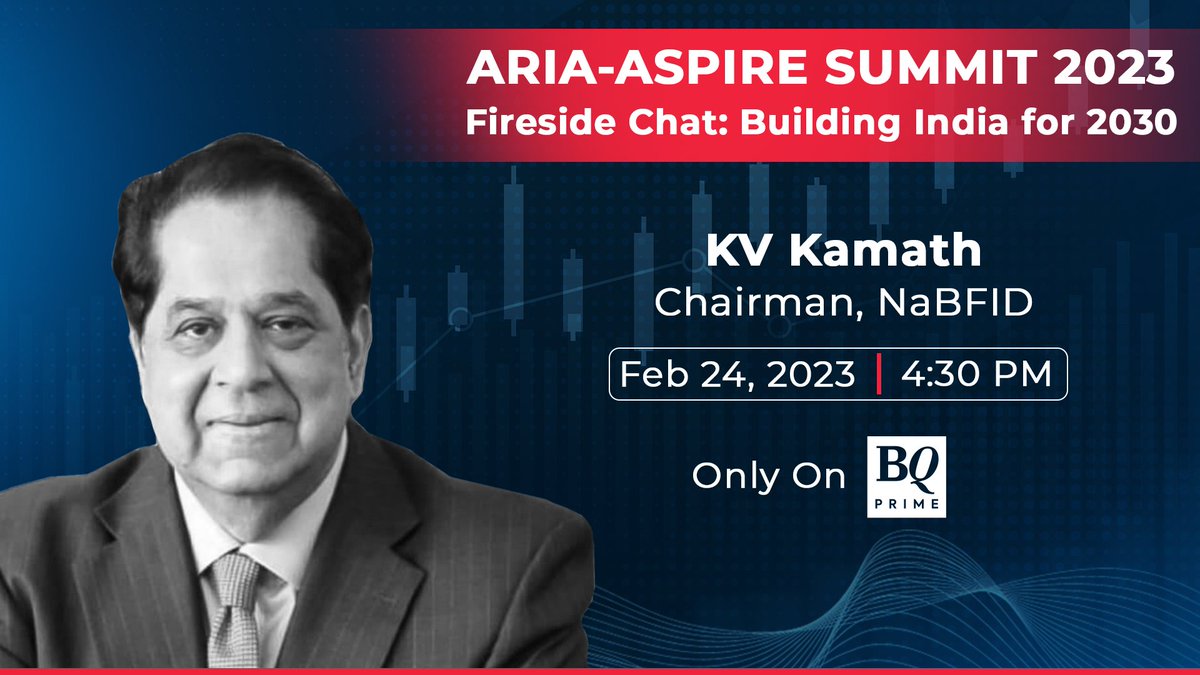 ARIA-ASPIRE SUMMIT 2023
Fireside Chat: Building India for 2030

KV Kamath
Chairman, NaBFID

Feb 24, 2023 | 4:30 PM

Only On BQ PRIME